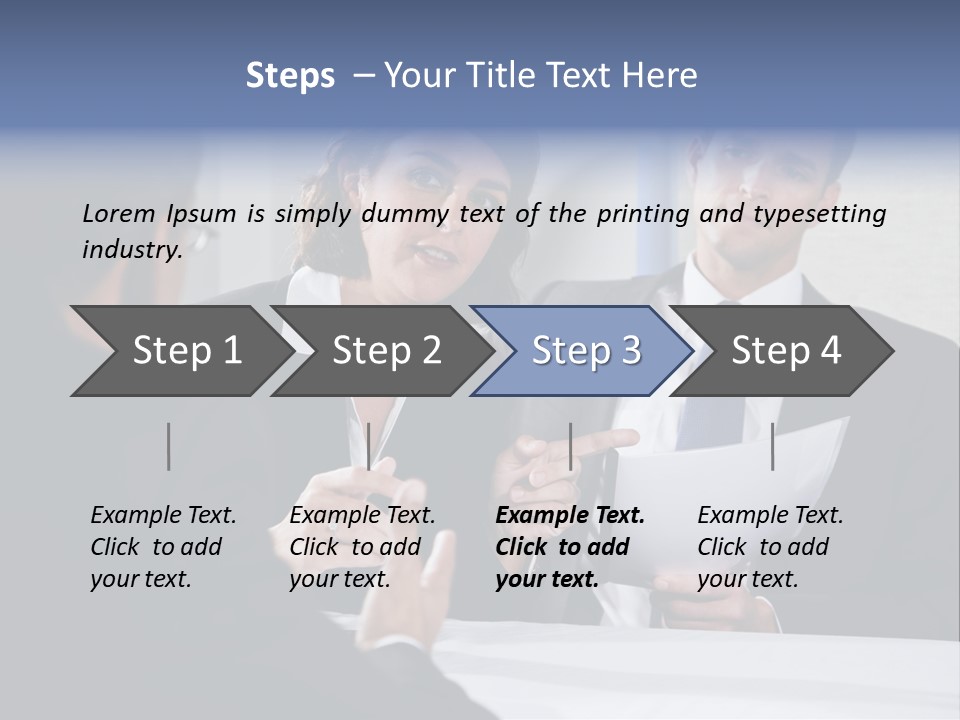 Steps – Your Title Text Here

Lorem Ipsum is simply dummy text of the printing and typesetting industry.

Step 1

Step 2

Step 3

Step 4

Example Text. Click to add your text.

Example Text. Click to add your text.

Example Text. Click to add your text.

Example Text. Click to add your text.